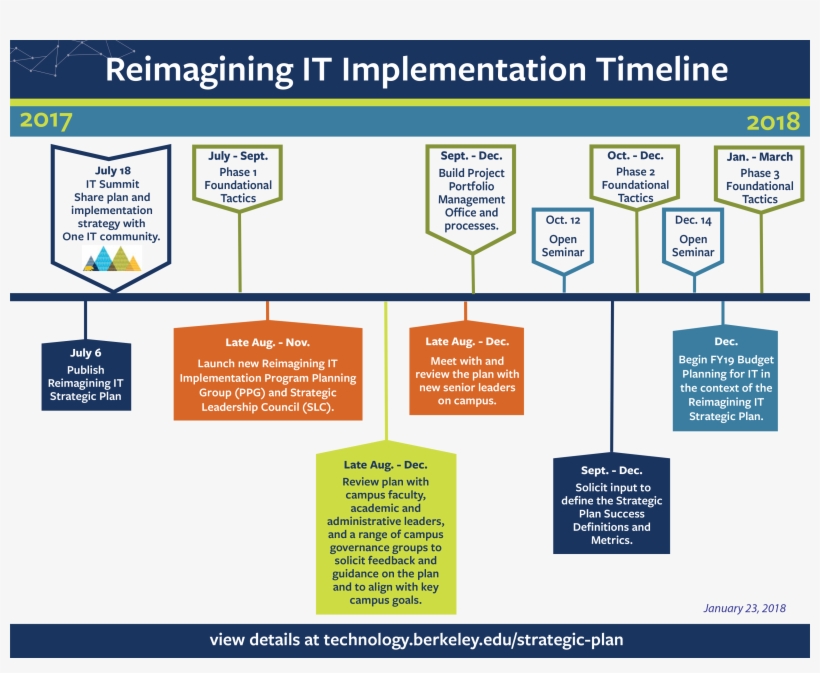 Reimagining IT Implementation Timeline

2017

2018

July 18
IT Summit
Share plan and implementation strategy with One IT community.

July - Sept.
Phase 1
Foundational Tactics

Sept. - Dec.
Build Project Portfolio Management Office and processes.

Oct. 12
Open Seminar

Oct. - Dec.
Phase 2
Foundational Tactics

Dec. 14
Open Seminar

Jan. - March
Phase 3
Foundational Tactics

July 6
Publish Reimagining IT Strategic Plan

Late Aug. - Nov.
Launch new Reimagining IT Implementation Program Planning Group (PPG) and Strategic Leadership Council (SLC).

Late Aug. - Dec.
Review plan with campus faculty, academic and administrative leaders, and a range of campus governance groups to solicit feedback and guidance on the plan and to align with key campus goals.

Late Aug. - Dec.
Meet with and review the plan with new senior leaders on campus.

Sept. - Dec.
Solicit input to define the Strategic Plan Success Definitions and Metrics.

Dec.
Begin FY19 Budget Planning for IT in the context of the Reimagining IT Strategic Plan.

January 23, 2018

view details at technology.berkeley.edu/strategic-plan